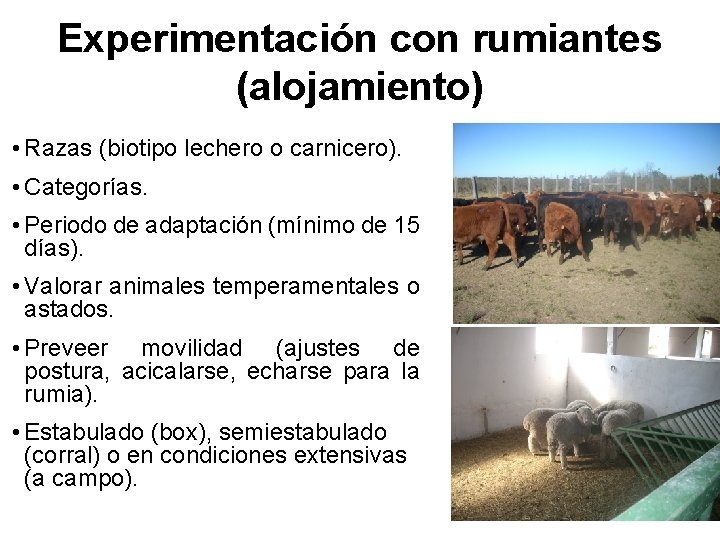 Experimentación con rumiantes (alojamiento)

• Razas (biotipo lechero o carnicero).

• Categorías.

• Periodo de adaptación (mínimo de 15 días).

• Valorar animales temperamentales o astados.

• Preveer movilidad (ajustes de postura, acicalarse, echarse para la rumia).

• Estabulado (box), semiestabulado (corral) o en condiciones extensivas (a campo).